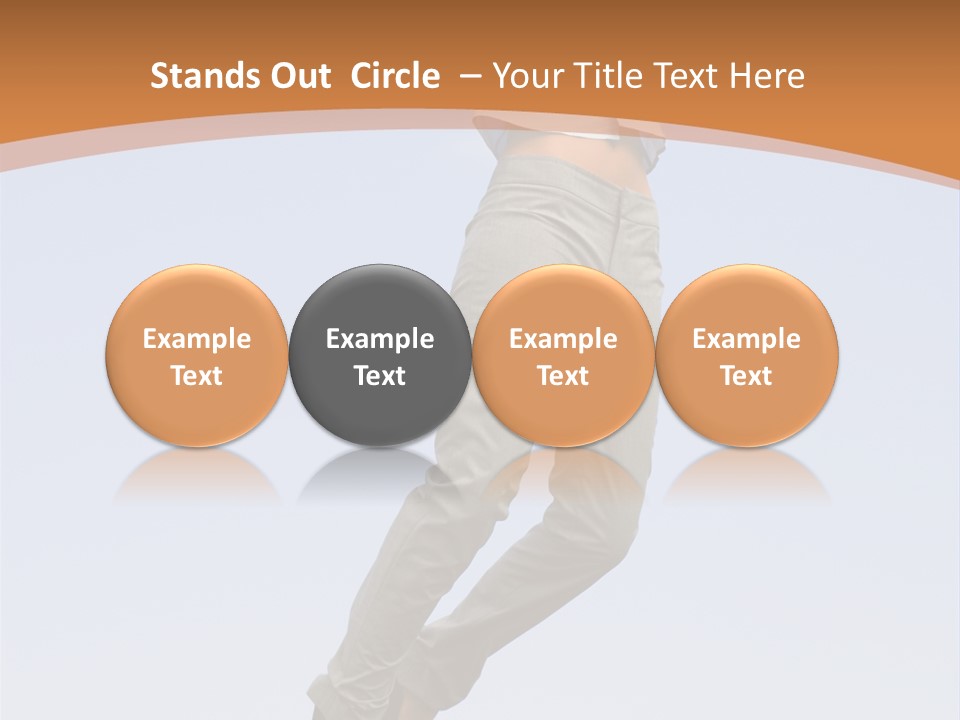 Stands Out  Circle  – Your Title Text Here

Example Text

Example Text

Example Text

Example Text